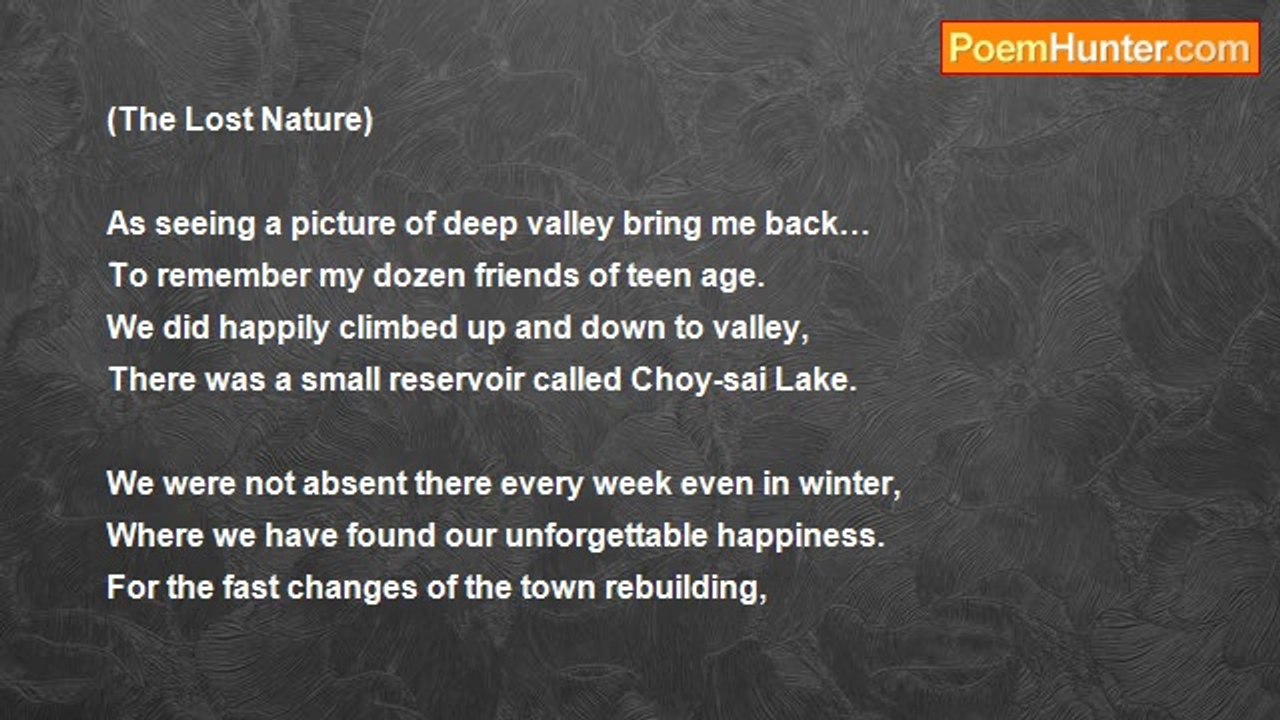 PoemHunter.com

(The Lost Nature)

As seeing a picture of deep valley bring me back…
To remember my dozen friends of teen age.
We did happily climbed up and down to valley,
There was a small reservoir called Choy-sai Lake.

We were not absent there every week even in winter,
Where we have found our unforgettable happiness.
For the fast changes of the town rebuilding,